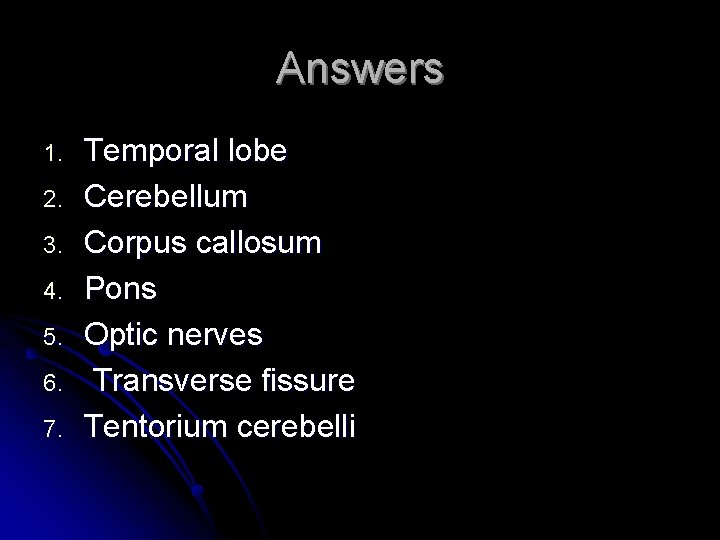 Answers

1. Temporal lobe
2. Cerebellum
3. Corpus callosum
4. Pons
5. Optic nerves
6. Transverse fissure
7. Tentorium cerebelli